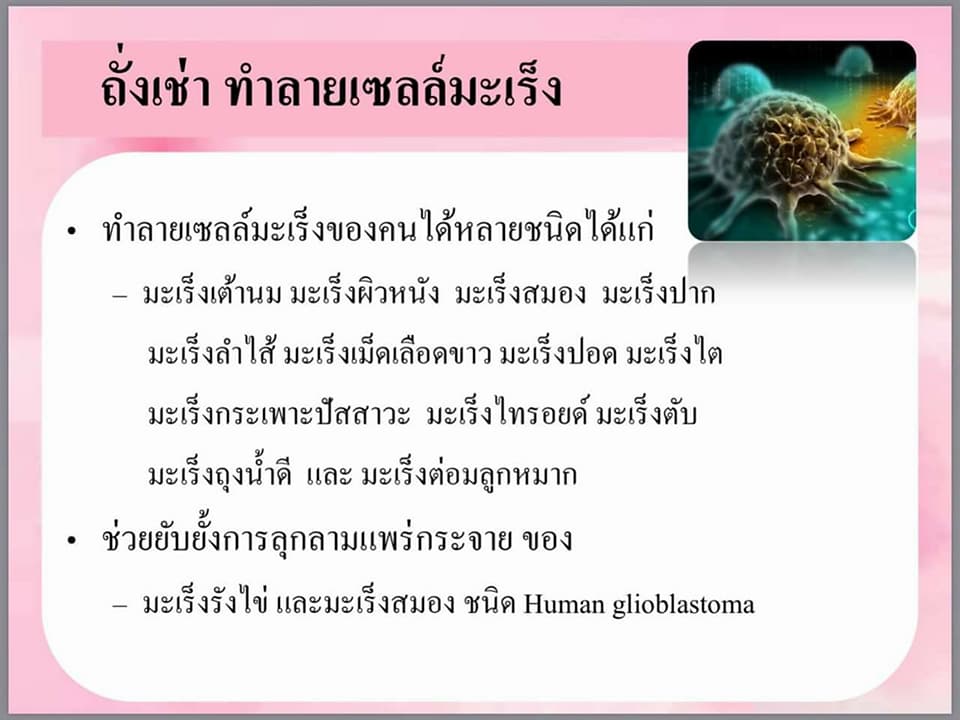 ถั่งเช่า ทำลายเซลล์มะเร็ง

• ทำลายเซลล์มะเร็งของคนได้หลายชนิดได้แก่

– มะเร็งเต้านม มะเร็งผิวหนัง มะเร็งสมอง มะเร็งปาก มะเร็งลำไส้ มะเร็งเม็ดเลือดขาว มะเร็งปอด มะเร็งไต มะเร็งกระเพาะปัสสาวะ มะเร็งไทรอยด์ มะเร็งตับ มะเร็งถุงน้ำดี และ มะเร็งต่อมลูกหมาก

• ช่วยยับยั้งการลุกลามแพร่กระจาย ของ

– มะเร็งรังไข่ และมะเร็งสมอง ชนิด Human glioblastoma